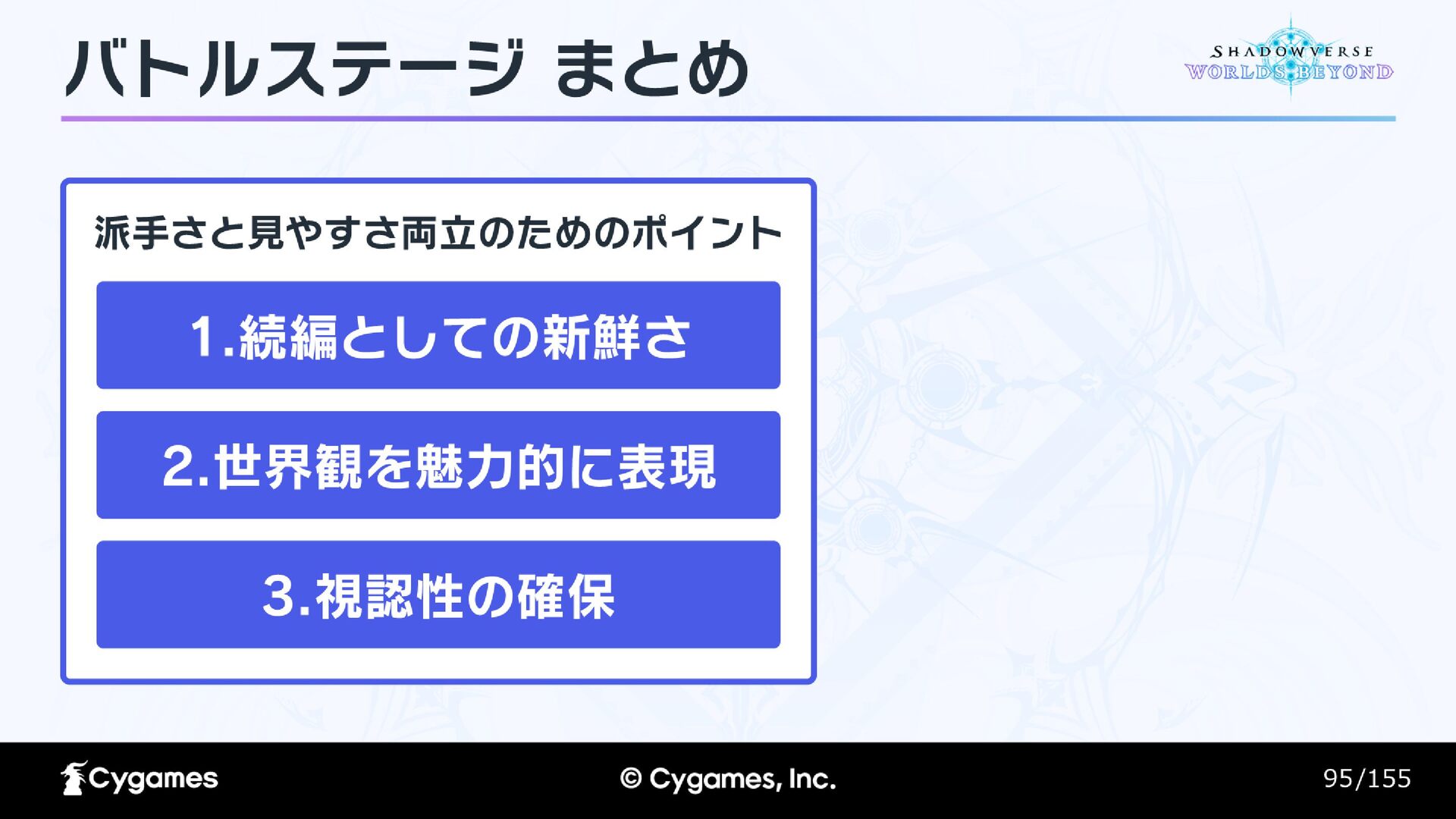 バトルステージ まとめ

SHADOWVERSE
WORLDS BEYOND

派手さと見やすさ両立のためのポイント

1.続編としての新鮮さ

2.世界観を魅力的に表現

3.視認性の確保

Cygames

© Cygames, Inc.

95/155